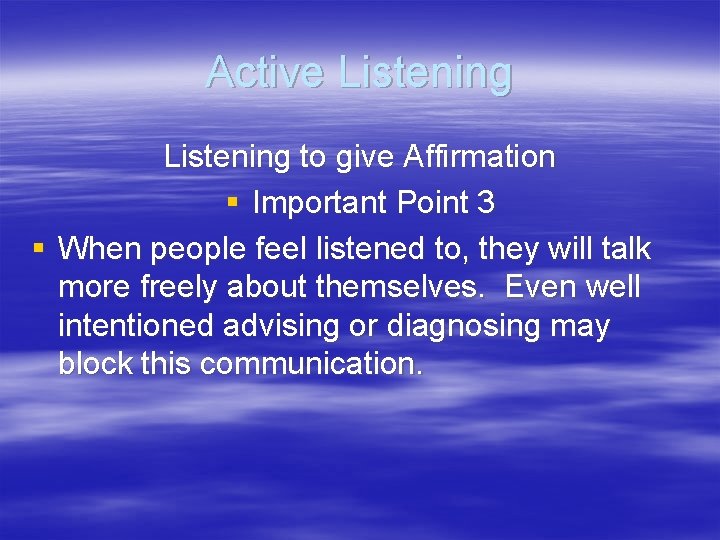 Active Listening

Listening to give Affirmation

▪ Important Point 3

▪ When people feel listened to, they will talk more freely about themselves. Even well intentioned advising or diagnosing may block this communication.